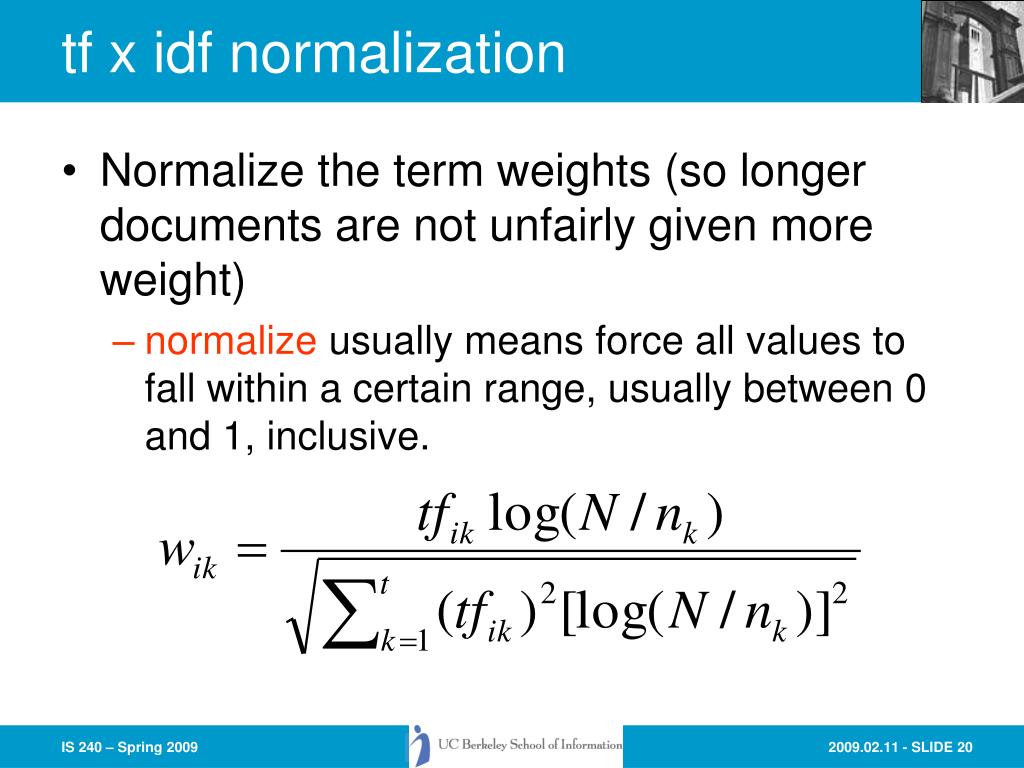 tf x idf normalization

• Normalize the term weights (so longer documents are not unfairly given more weight)

– normalize usually means force all values to fall within a certain range, usually between 0 and 1, inclusive.

$w_{ik} = \frac{tf_{ik} \log(N / n_k)}{\sqrt{\sum_{k=1}^{t} (tf_{ik})^2 [\log(N / n_k)]^2}}$

IS 240 – Spring 2009

UC Berkeley School of Information

2009.02.11 - SLIDE 20